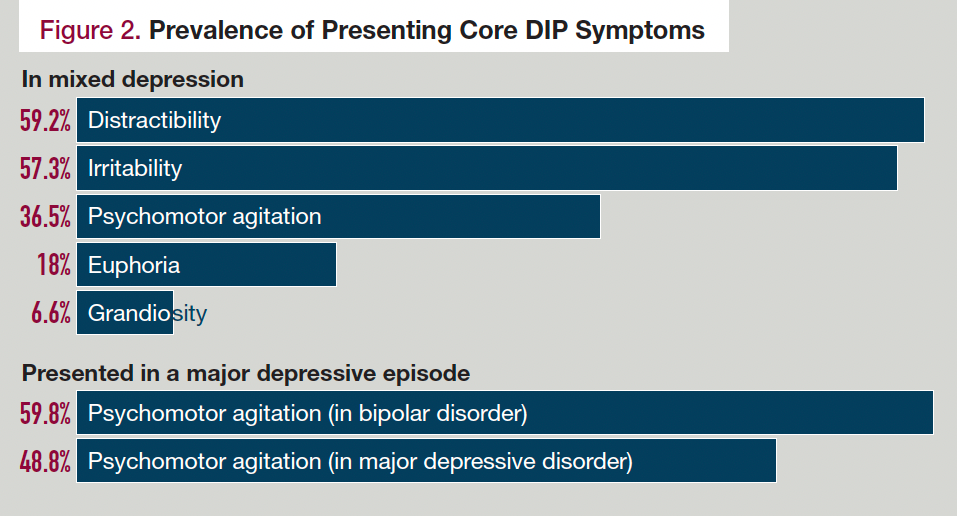 Figure 2. Prevalence of Presenting Core DIP Symptoms

In mixed depression

59.2% Distractibility

57.3% Irritability

36.5% Psychomotor agitation

18% Euphoria

6.6% Grandiosity

Presented in a major depressive episode

59.8% Psychomotor agitation (in bipolar disorder)

48.8% Psychomotor agitation (in major depressive disorder)